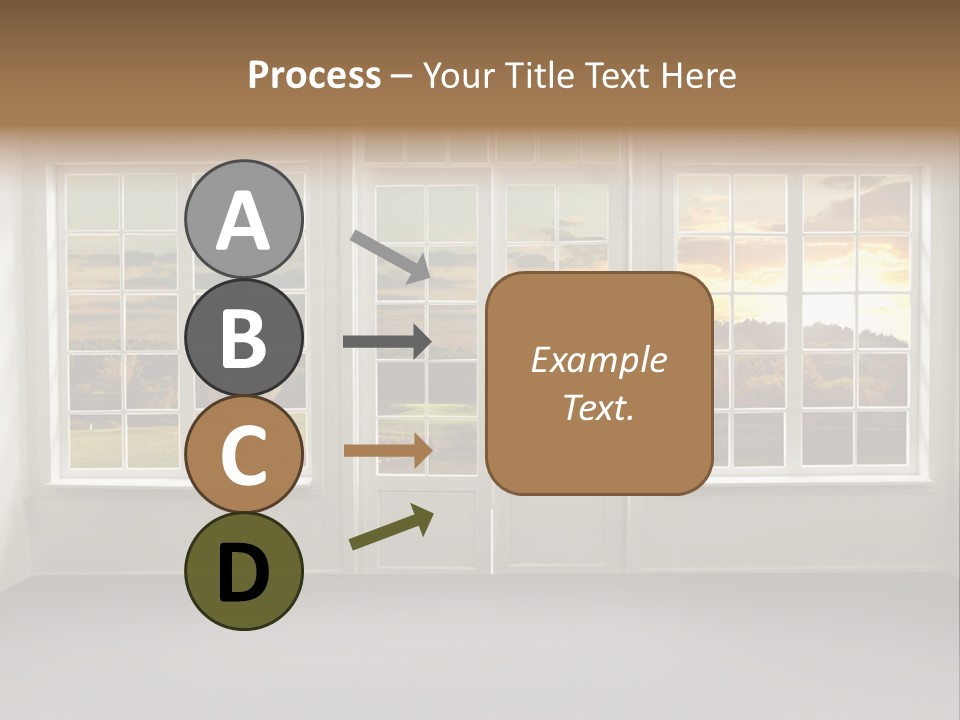 Process – Your Title Text Here

A

B

C

D

Example Text.